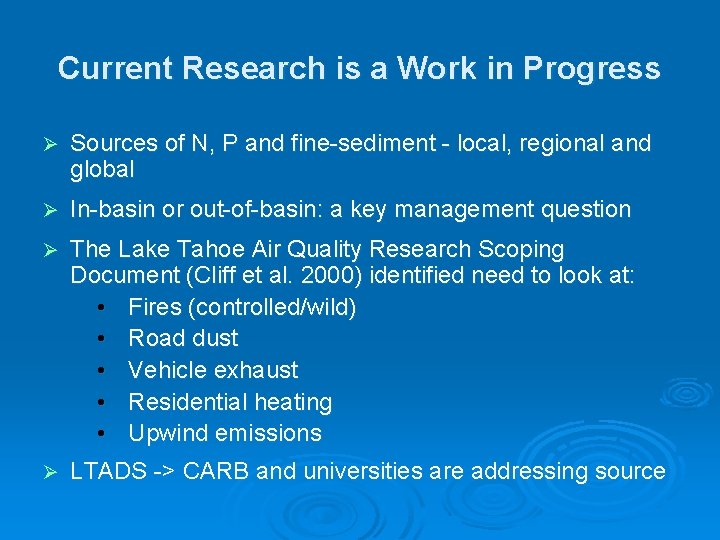 Current Research is a Work in Progress

➢ Sources of N, P and fine-sediment - local, regional and global

➢ In-basin or out-of-basin: a key management question

➢ The Lake Tahoe Air Quality Research Scoping Document (Cliff et al. 2000) identified need to look at:
• Fires (controlled/wild)
• Road dust
• Vehicle exhaust
• Residential heating
• Upwind emissions

➢ LTADS -> CARB and universities are addressing source